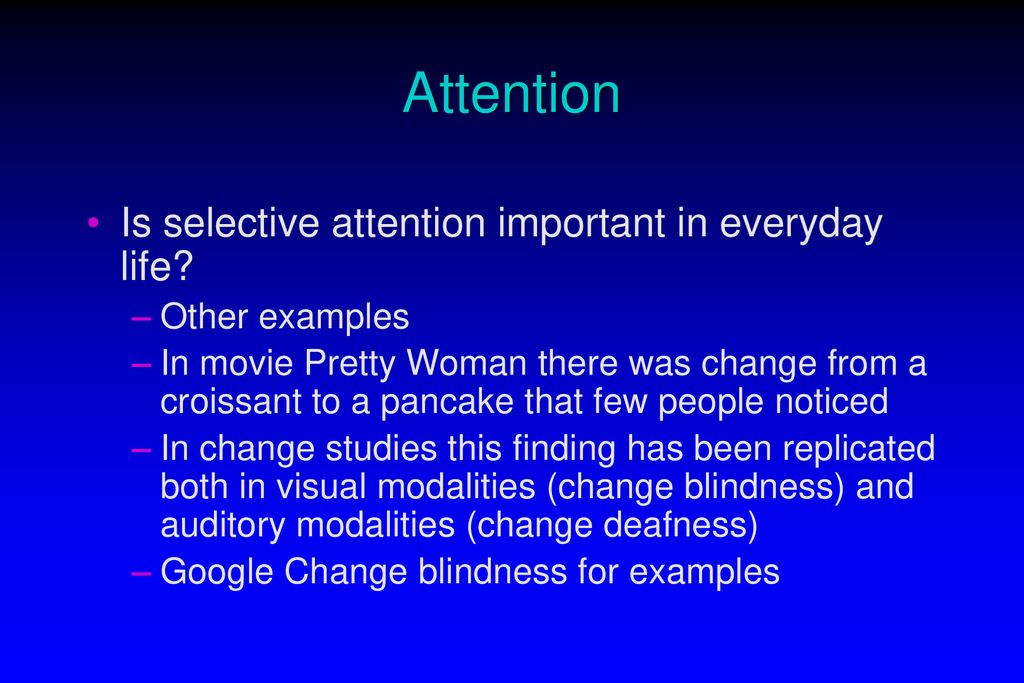 Attention

• Is selective attention important in everyday life?
– Other examples
– In movie Pretty Woman there was change from a croissant to a pancake that few people noticed
– In change studies this finding has been replicated both in visual modalities (change blindness) and auditory modalities (change deafness)
– Google Change blindness for examples